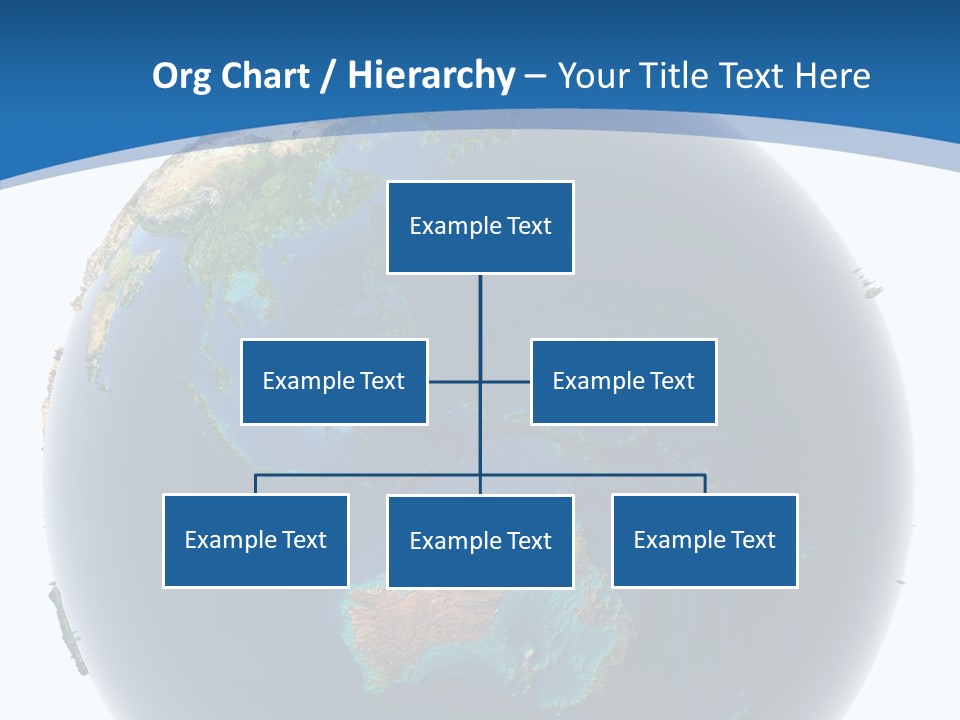 Org Chart / Hierarchy – Your Title Text Here

Example Text

Example Text

Example Text

Example Text

Example Text

Example Text